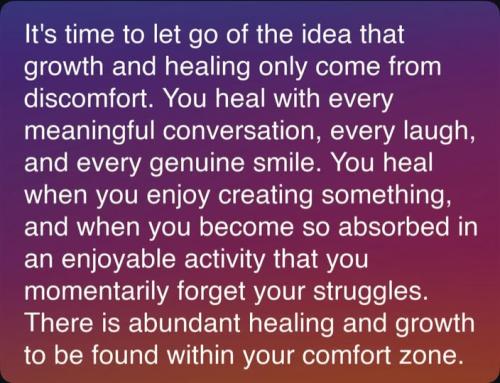 It's time to let go of the idea that growth and healing only come from discomfort. You heal with every meaningful conversation, every laugh, and every genuine smile. You heal when you enjoy creating something, and when you become so absorbed in an enjoyable activity that you momentarily forget your struggles. There is abundant healing and growth to be found within your comfort zone.